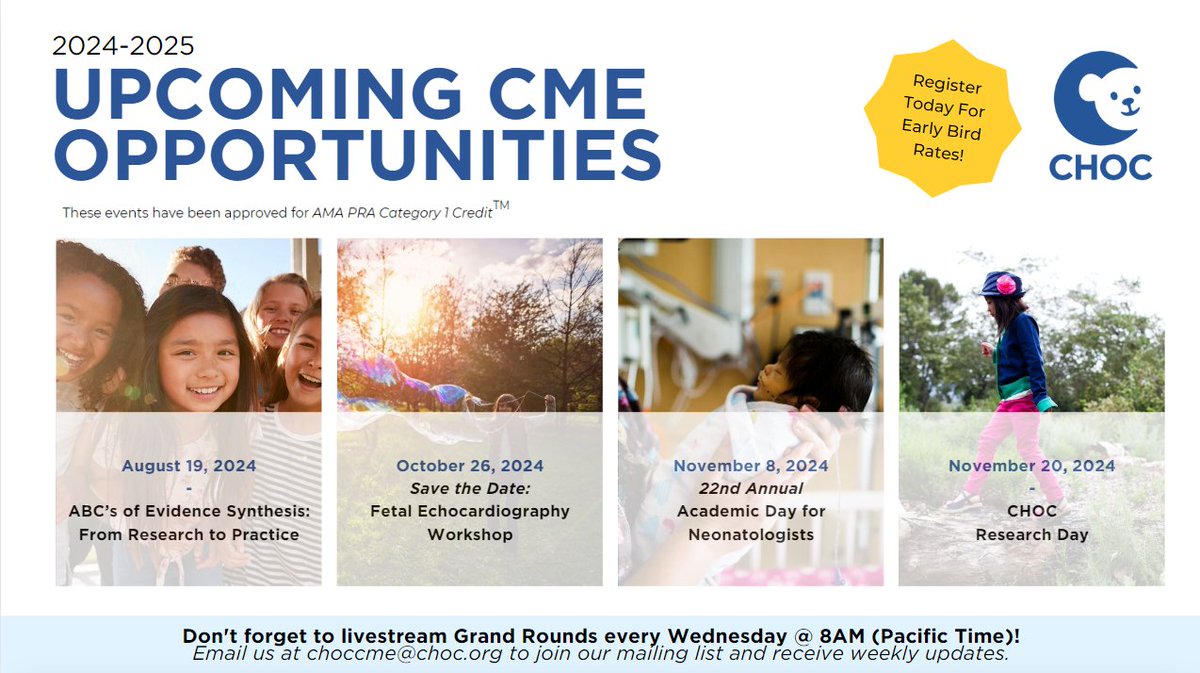 2024-2025
UPCOMING CME OPPORTUNITIES

Register Today For Early Bird Rates!

CHOC

These events have been approved for AMA PRA Category 1 Credit™

August 19, 2024
-
ABC's of Evidence Synthesis: From Research to Practice

October 26, 2024
Save the Date:
Fetal Echocardiography Workshop

November 8, 2024
22nd Annual
Academic Day for Neonatologists

November 20, 2024
-
CHOC
Research Day

Don't forget to livestream Grand Rounds every Wednesday @ 8AM (Pacific Time)!
Email us at choccme@choc.org to join our mailing list and receive weekly updates.